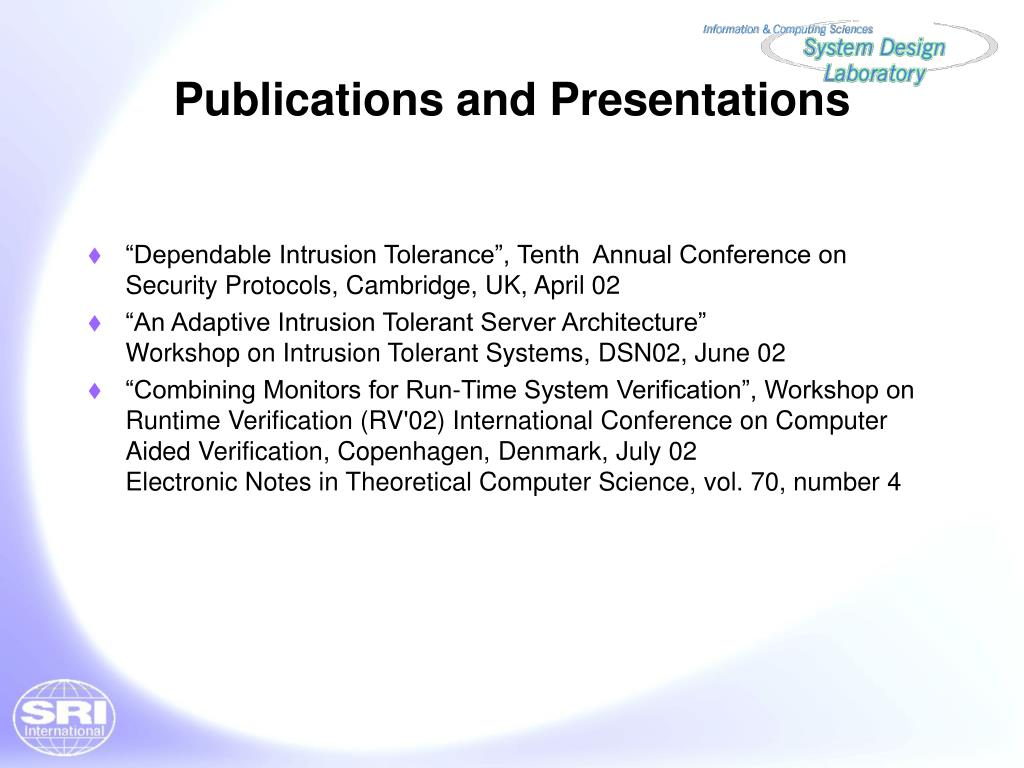 Information & Computing Sciences
System Design
Laboratory

Publications and Presentations

♦ “Dependable Intrusion Tolerance”, Tenth Annual Conference on Security Protocols, Cambridge, UK, April 02

♦ “An Adaptive Intrusion Tolerant Server Architecture”
Workshop on Intrusion Tolerant Systems, DSN02, June 02

♦ “Combining Monitors for Run-Time System Verification”, Workshop on Runtime Verification (RV'02) International Conference on Computer Aided Verification, Copenhagen, Denmark, July 02
Electronic Notes in Theoretical Computer Science, vol. 70, number 4

SRI
International